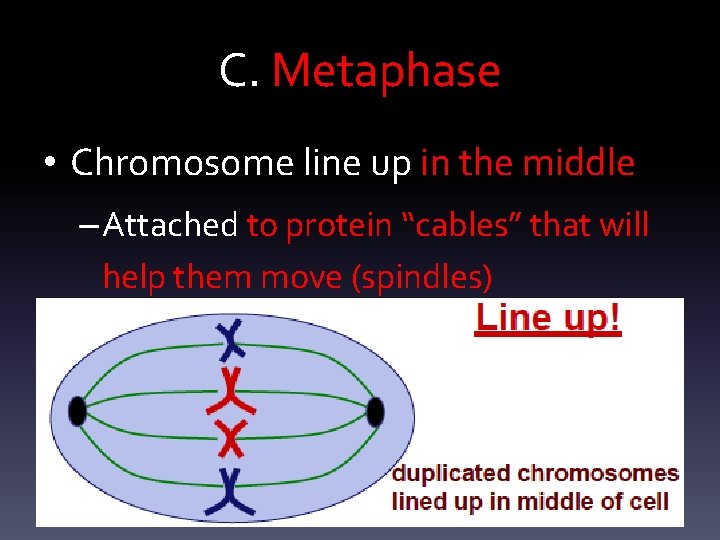 C. Metaphase

• Chromosome line up in the middle

– Attached to protein "cables" that will help them move (spindles)

Line up!

duplicated chromosomes lined up in middle of cell